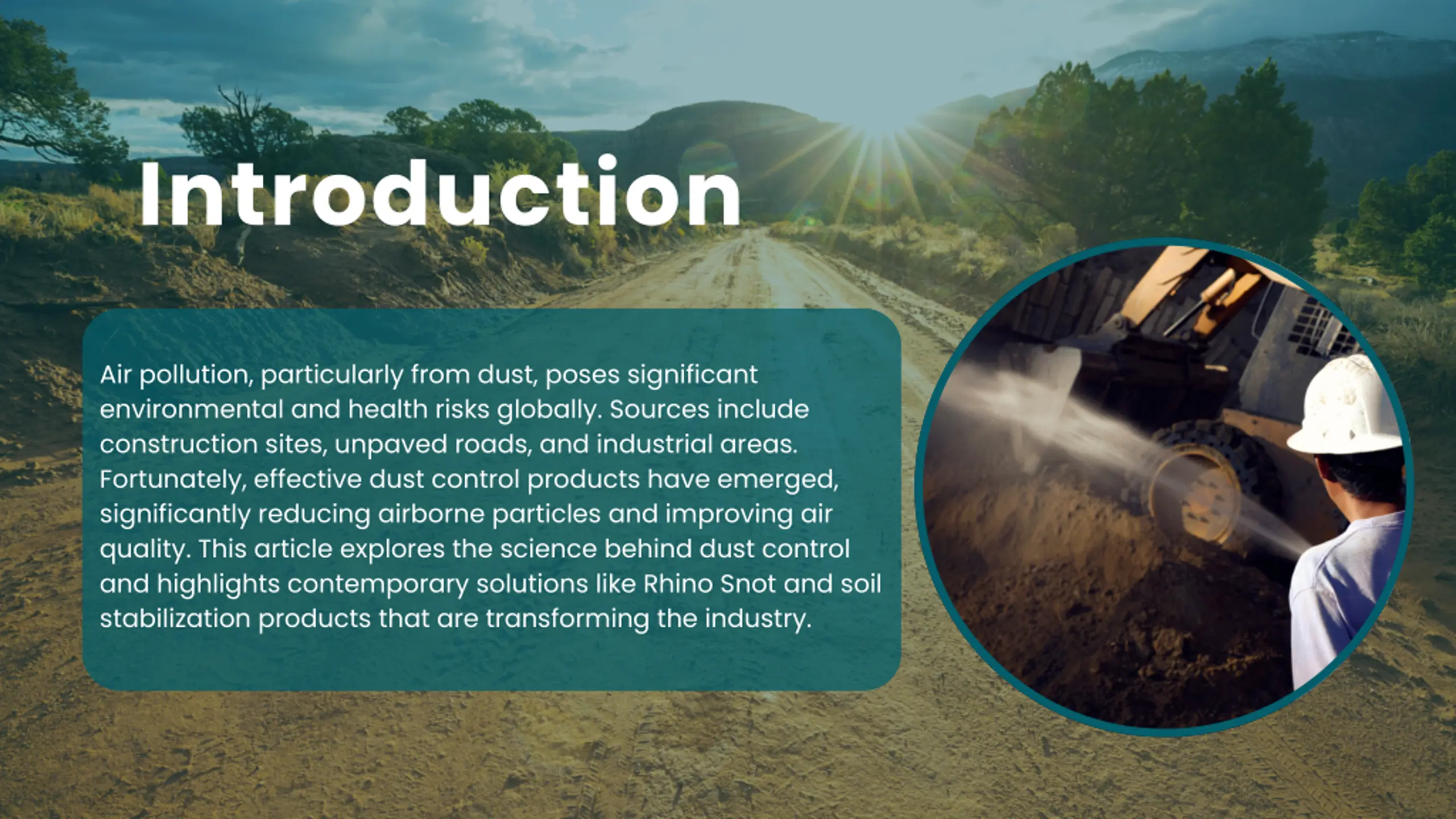 Introduction

Air pollution, particularly from dust, poses significant environmental and health risks globally. Sources include construction sites, unpaved roads, and industrial areas. Fortunately, effective dust control products have emerged, significantly reducing airborne particles and improving air quality. This article explores the science behind dust control and highlights contemporary solutions like Rhino Snot and soil stabilization products that are transforming the industry.